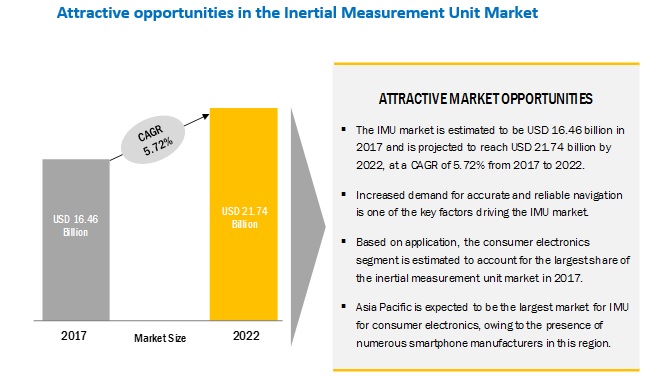 Attractive opportunities in the Inertial Measurement Unit Market

CAGR 5.72%

USD 16.46 Billion

USD 21.74 Billion

2017

Market Size

2022

ATTRACTIVE MARKET OPPORTUNITIES

▪ The IMU market is estimated to be USD 16.46 billion in 2017 and is projected to reach USD 21.74 billion by 2022, at a CAGR of 5.72% from 2017 to 2022.

▪ Increased demand for accurate and reliable navigation is one of the key factors driving the IMU market.

▪ Based on application, the consumer electronics segment is estimated to account for the largest share of the inertial measurement unit market in 2017.

▪ Asia Pacific is expected to be the largest market for IMU for consumer electronics, owing to the presence of numerous smartphone manufacturers in this region.